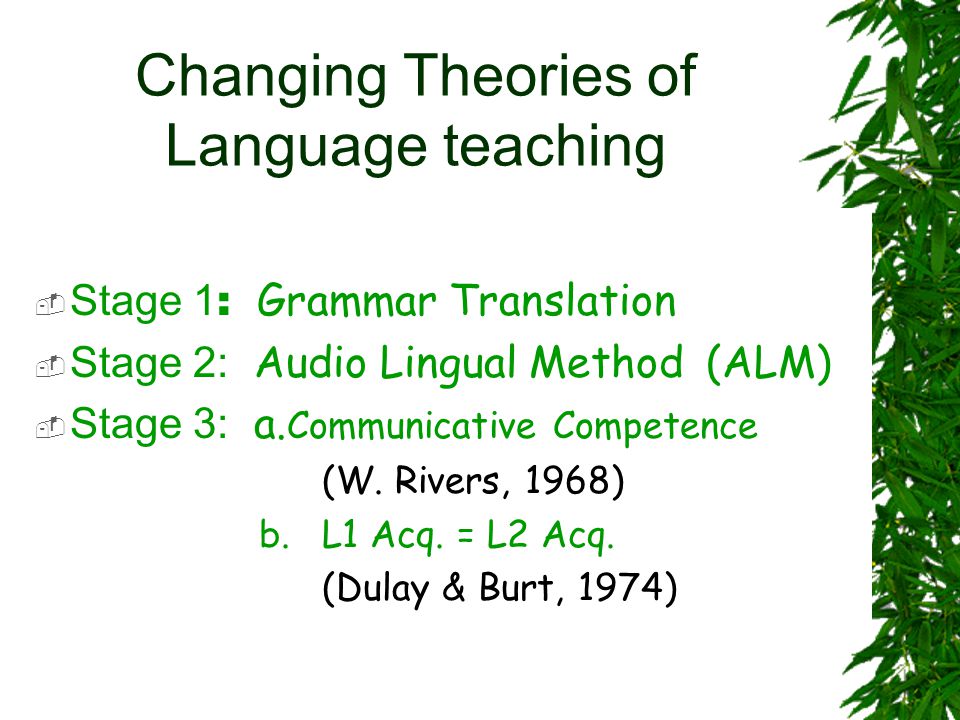 Changing Theories of Language teaching

Stage 1: Grammar Translation
Stage 2: Audio Lingual Method (ALM)
Stage 3: a.Communicative Competence
(W. Rivers, 1968)
b. L1 Acq. = L2 Acq.
(Dulay & Burt, 1974)